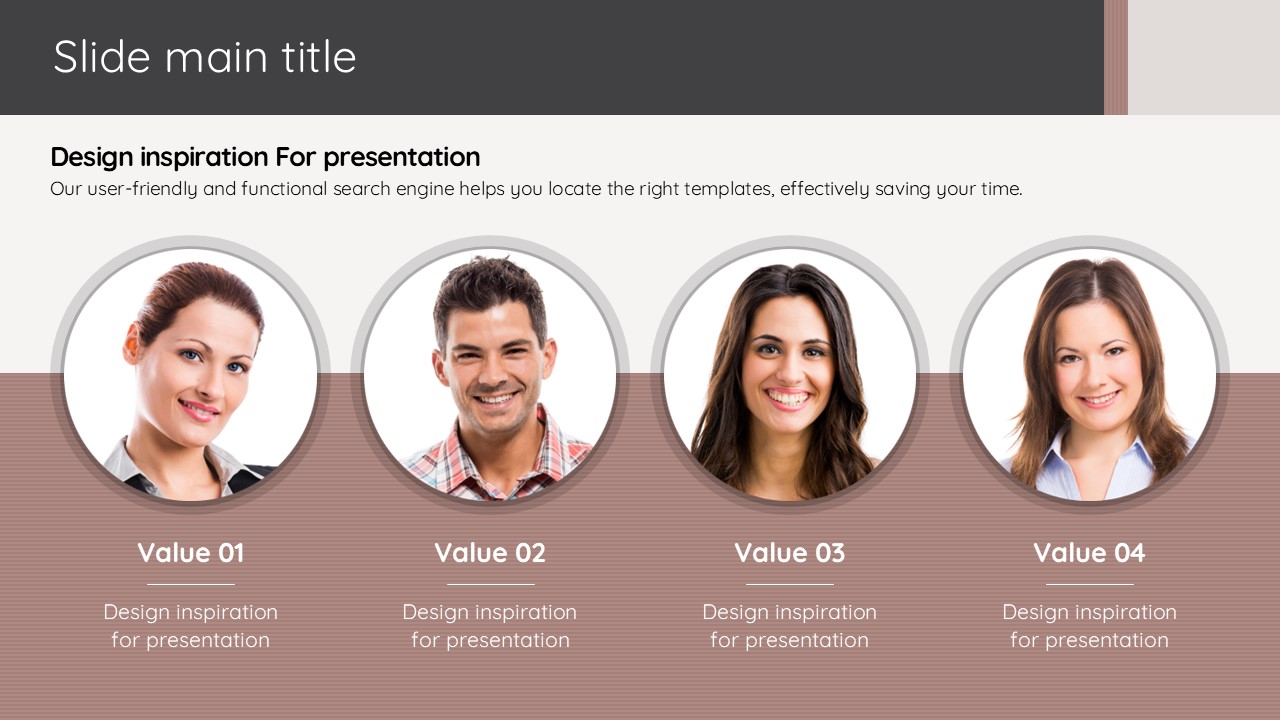 Slide main title

Design inspiration For presentation

Our user-friendly and functional search engine helps you locate the right templates, effectively saving your time.

Value 01

Design inspiration for presentation

Value 02

Design inspiration for presentation

Value 03

Design inspiration for presentation

Value 04

Design inspiration for presentation